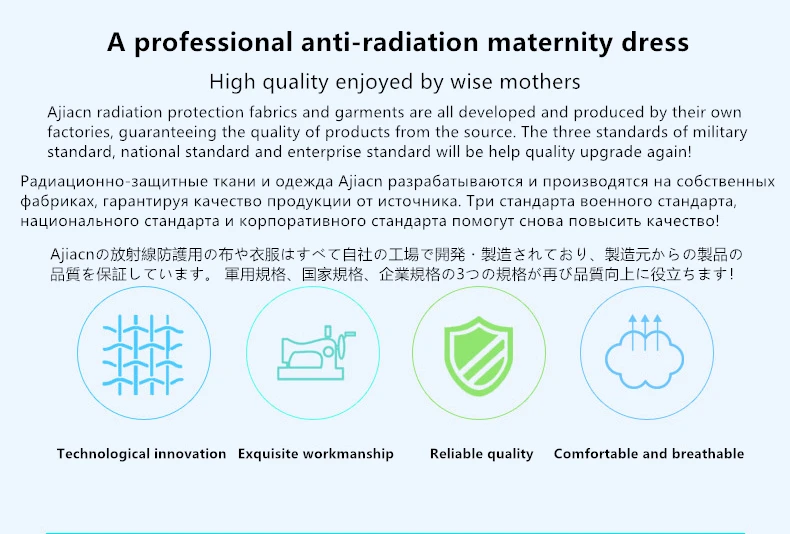 A professional anti-radiation maternity dress

High quality enjoyed by wise mothers

Ajiacn radiation protection fabrics and garments are all developed and produced by their own factories, guaranteeing the quality of products from the source. The three standards of military standard, national standard and enterprise standard will be help quality upgrade again!

Радиационно-защитные ткани и одежда Ajiacn разрабатываются и производятся на собственных фабриках, гарантируя качество продукции от источника. Три стандарта военного стандарта, национального стандарта и корпоративного стандарта помогут снова повысить качество!

Ajiacnの放射線防護用の布や衣服はすべて自社の工場で開発・製造されており、製造元からの製品の品質を保証しています。 軍用規格、国家規格、企業規格の3つの規格が再び品質向上に役立ちます!

Technological innovation

Exquisite workmanship

Reliable quality

Comfortable and breathable